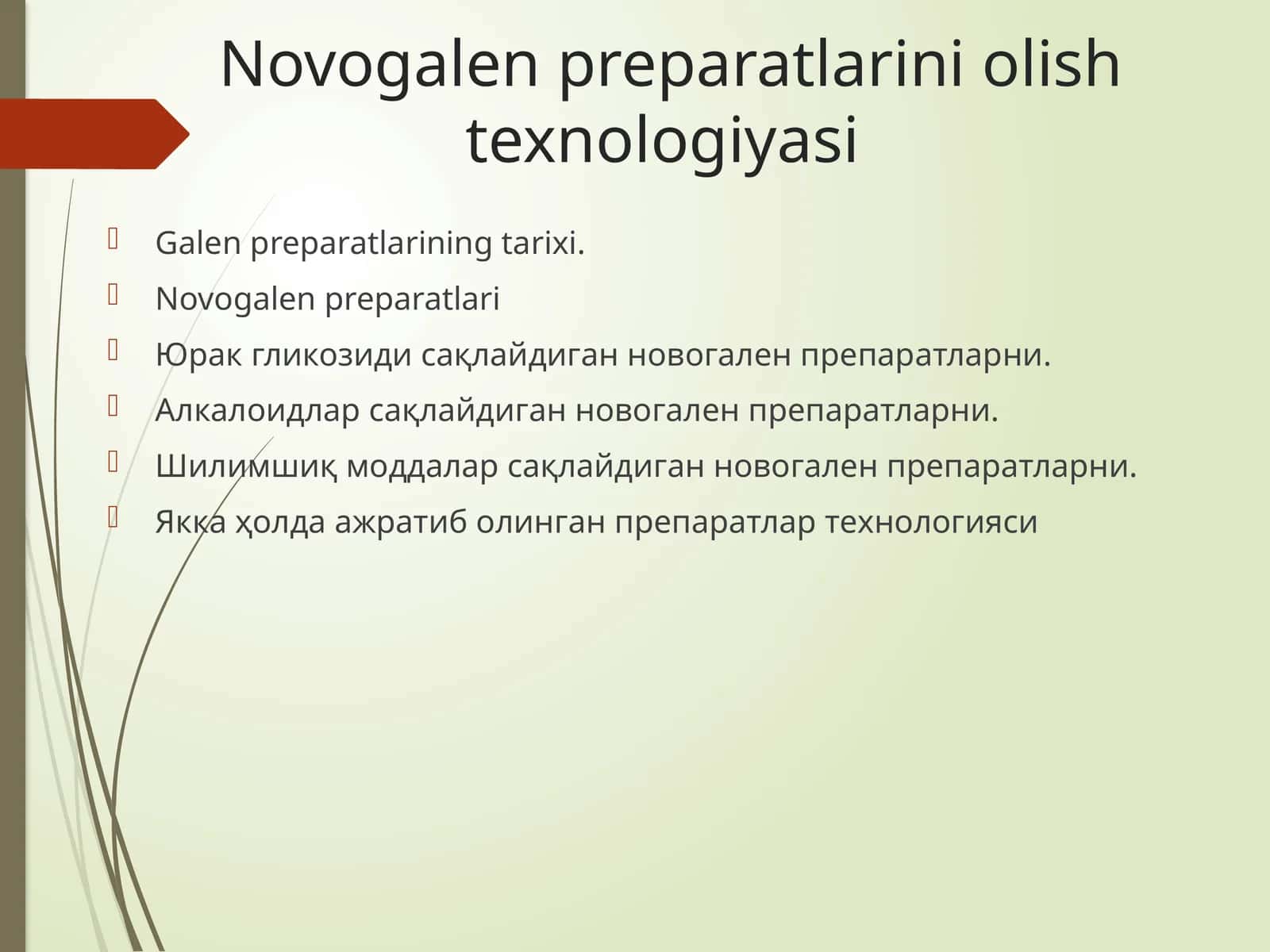 Novogalen preparatlarini olish texnologiyasi

Galen preparatlarining tarixi.

Novogalen preparatlari

Юрак гликозиди сақлайдиган новогален препаратларни.

Алкалоидлар сақлайдиган новогален препаратларни.

Шилимшиқ моддалар сақлайдиган новогален препаратларни.

Якка ҳолда ажратиб олинган препаратлар технологияси